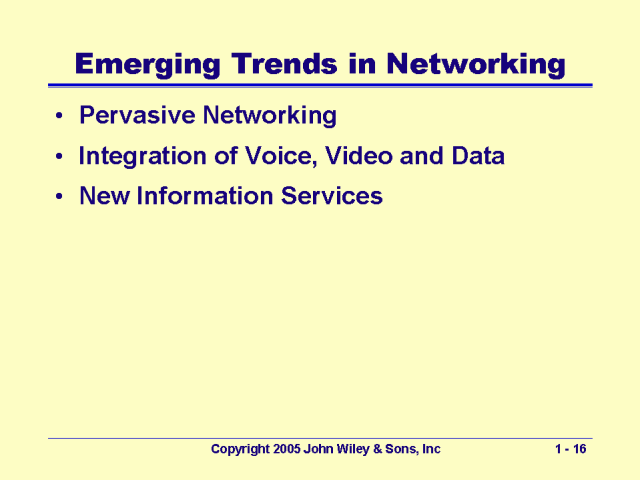 Emerging Trends in Networking

• Pervasive Networking
• Integration of Voice, Video and Data
• New Information Services

Copyright 2005 John Wiley & Sons, Inc

1 - 16